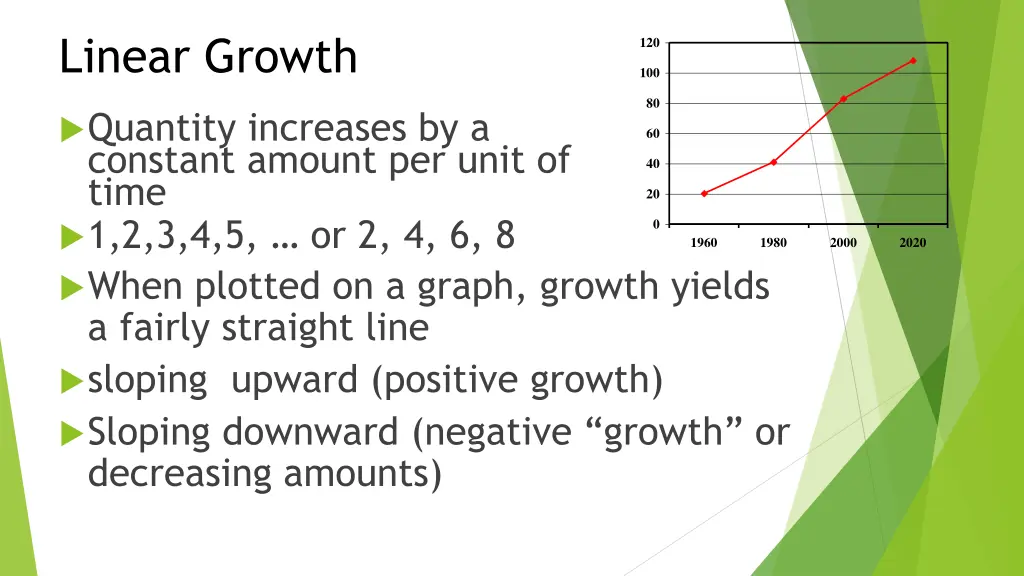 Linear Growth

Quantity increases by a constant amount per unit of time

1,2,3,4,5, … or 2, 4, 6, 8

When plotted on a graph, growth yields a fairly straight line

sloping upward (positive growth)

Sloping downward (negative “growth” or decreasing amounts)

120
100
80
60
40
20
0
1960 1980 2000 2020